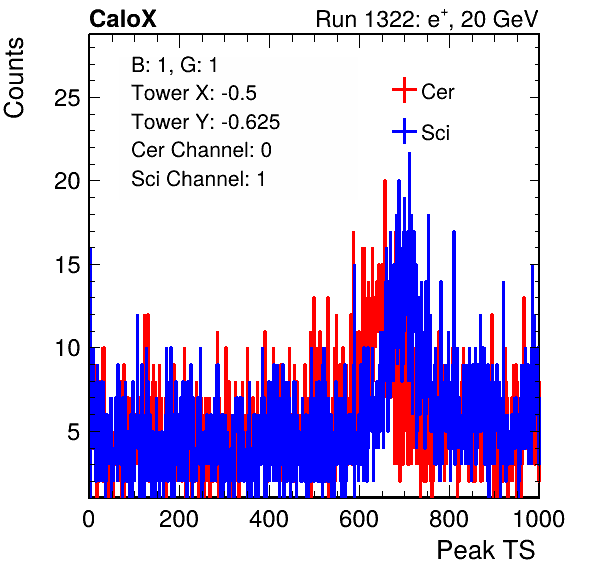 CaloX

Run 1322: $e^{+}$, 20 GeV

Counts

B: 1, G: 1
Tower X: -0.5
Tower Y: -0.625
Cer Channel: 0
Sci Channel: 1

Cer
Sci

25
20
15
10
5

0
200
400
600
800
1000

Peak TS